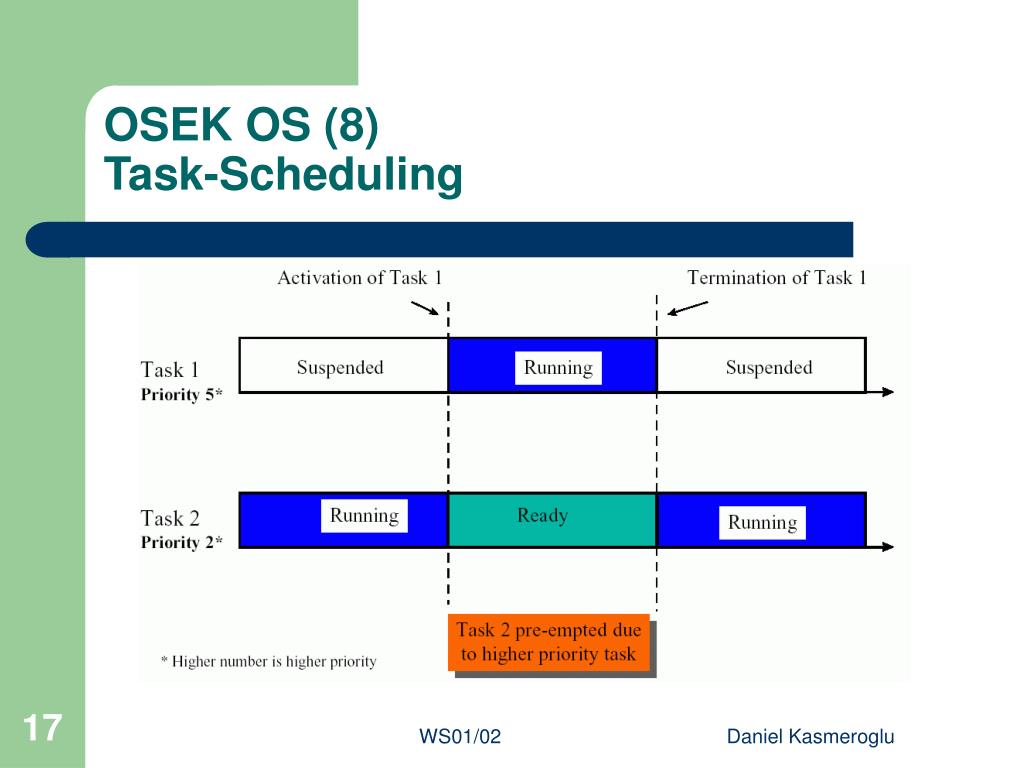 OSEK OS (8)
Task-Scheduling

Activation of Task 1

Termination of Task 1

Task 1
Priority 5*

Suspended

Running

Suspended

Task 2
Priority 2*

Running

Ready

Running

Task 2 pre-empted due to higher priority task

* Higher number is higher priority

17

WS01/02

Daniel Kasmeroglu